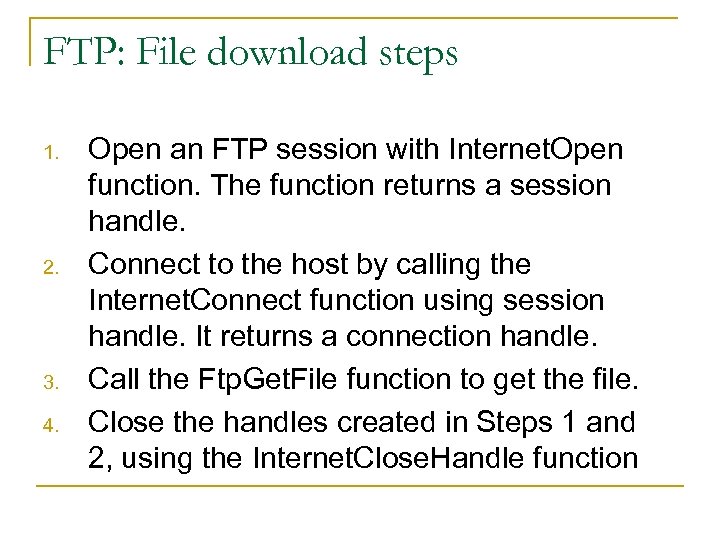 FTP: File download steps

1. Open an FTP session with InternetOpen function. The function returns a session handle.
2. Connect to the host by calling the InternetConnect function using session handle. It returns a connection handle.
3. Call the FtpGetFile function to get the file.
4. Close the handles created in Steps 1 and 2, using the InternetCloseHandle function